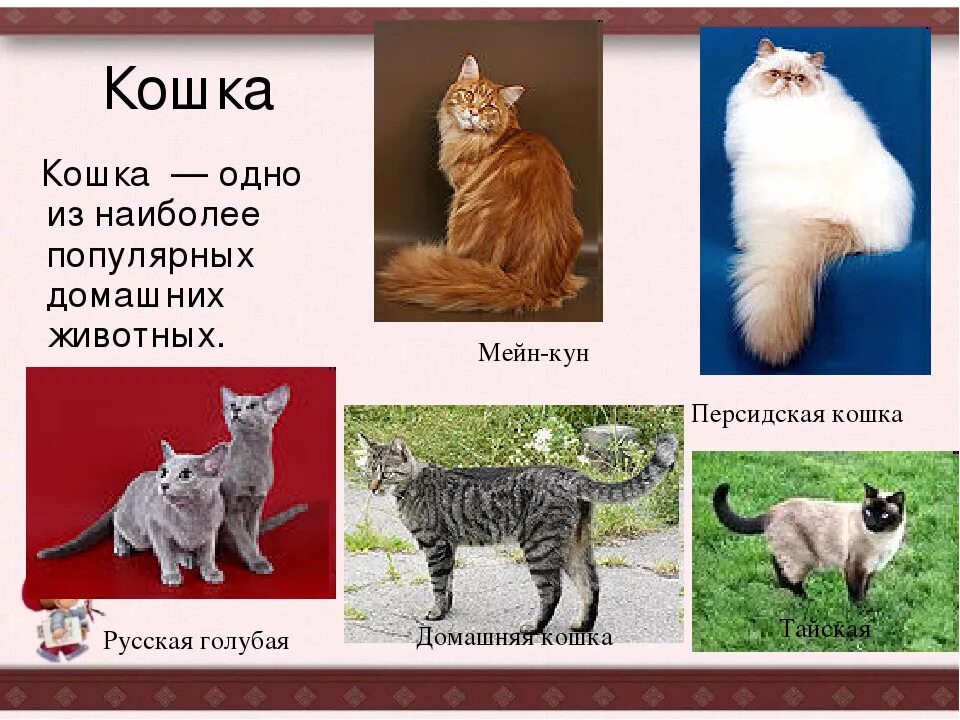 Кошка

Кошка — одно из наиболее популярных домашних животных.

Мейн-кун

Персидская кошка

Русская голубая

Домашняя кошка

Тайская